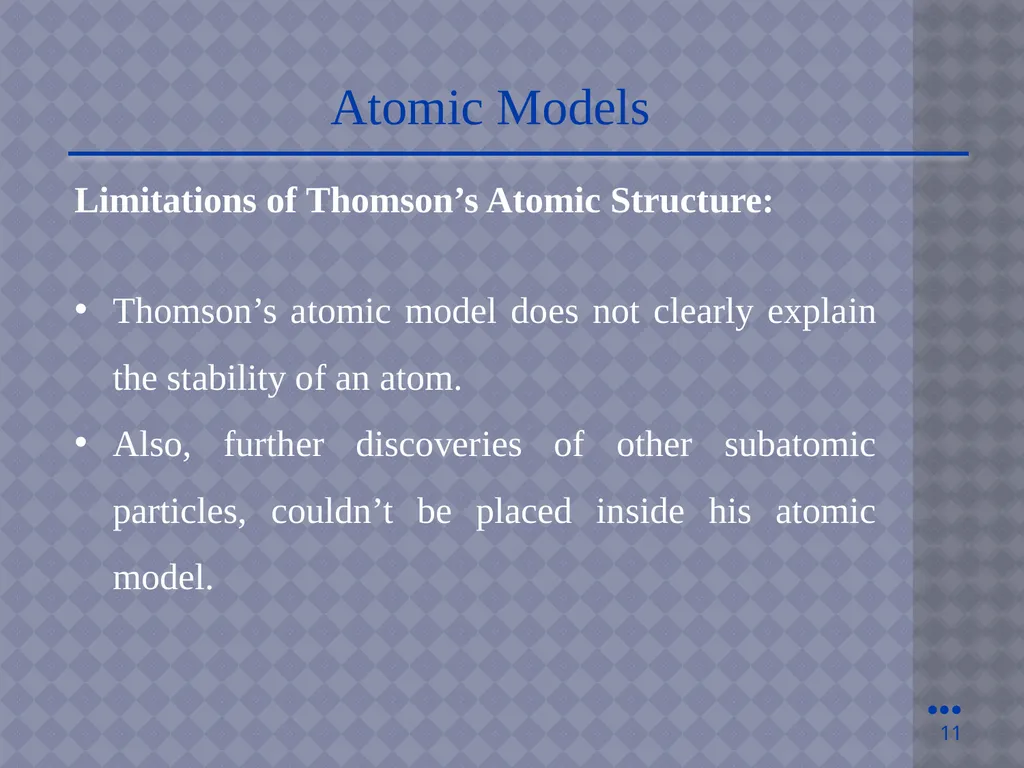 Atomic Models

Limitations of Thomson’s Atomic Structure:

• Thomson’s atomic model does not clearly explain the stability of an atom.
• Also, further discoveries of other subatomic particles, couldn’t be placed inside his atomic model.

11